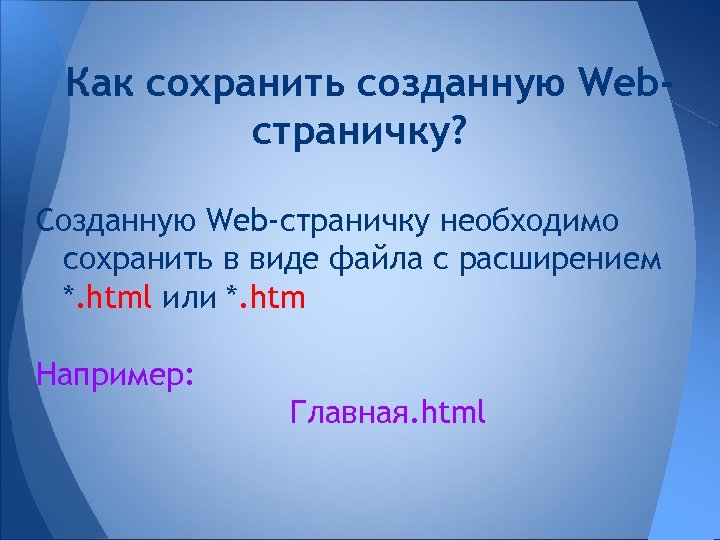 Как сохранить созданную Web-страничку?

Созданную Web-страничку необходимо сохранить в виде файла с расширением *.html или *.htm

Например:

Главная.html